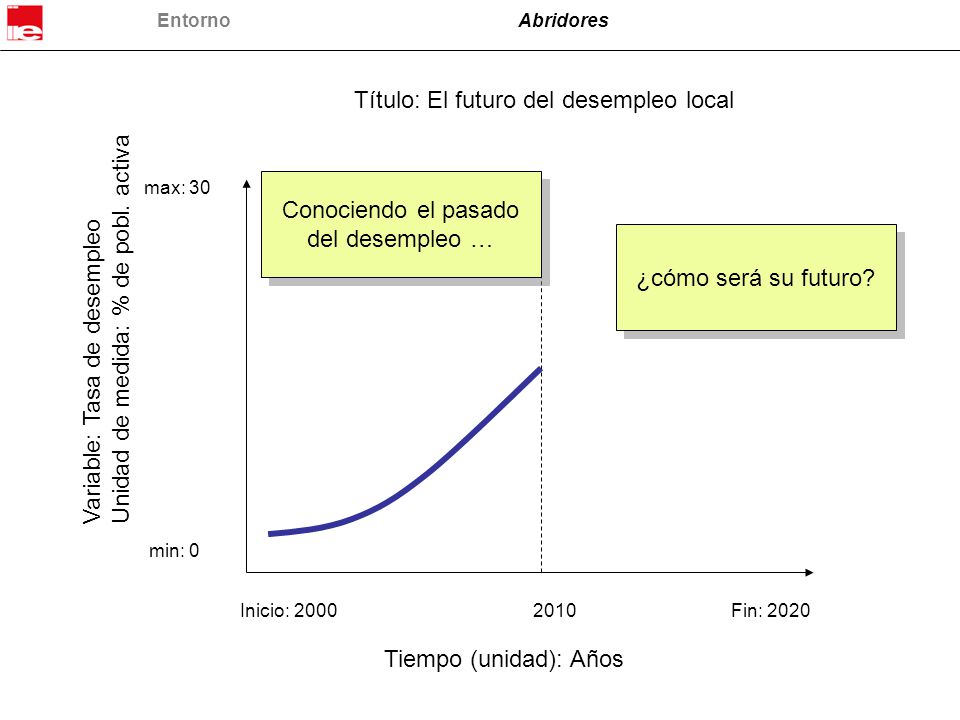 ie

Entorno

Abridores

Título: El futuro del desempleo local

Variable: Tasa de desempleo
Unidad de medida: % de pobl. activa

max: 30

min: 0

Conociendo el pasado del desempleo …

¿cómo será su futuro?

Inicio: 2000

2010

Fin: 2020

Tiempo (unidad): Años